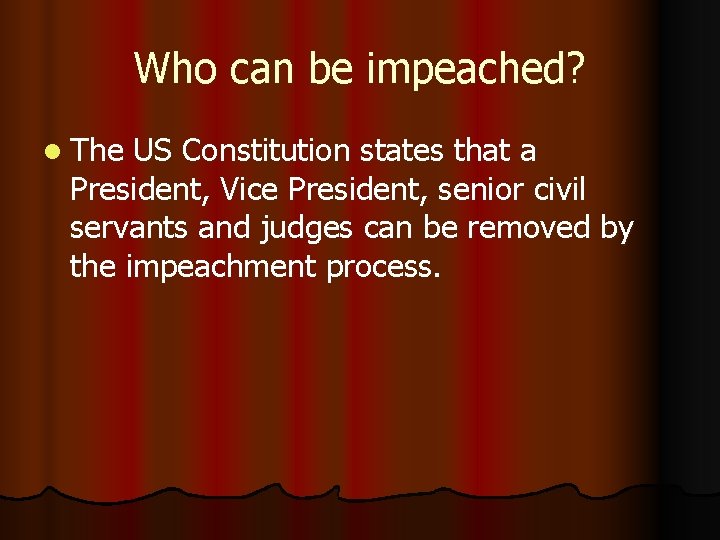 Who can be impeached?

The US Constitution states that a President, Vice President, senior civil servants and judges can be removed by the impeachment process.